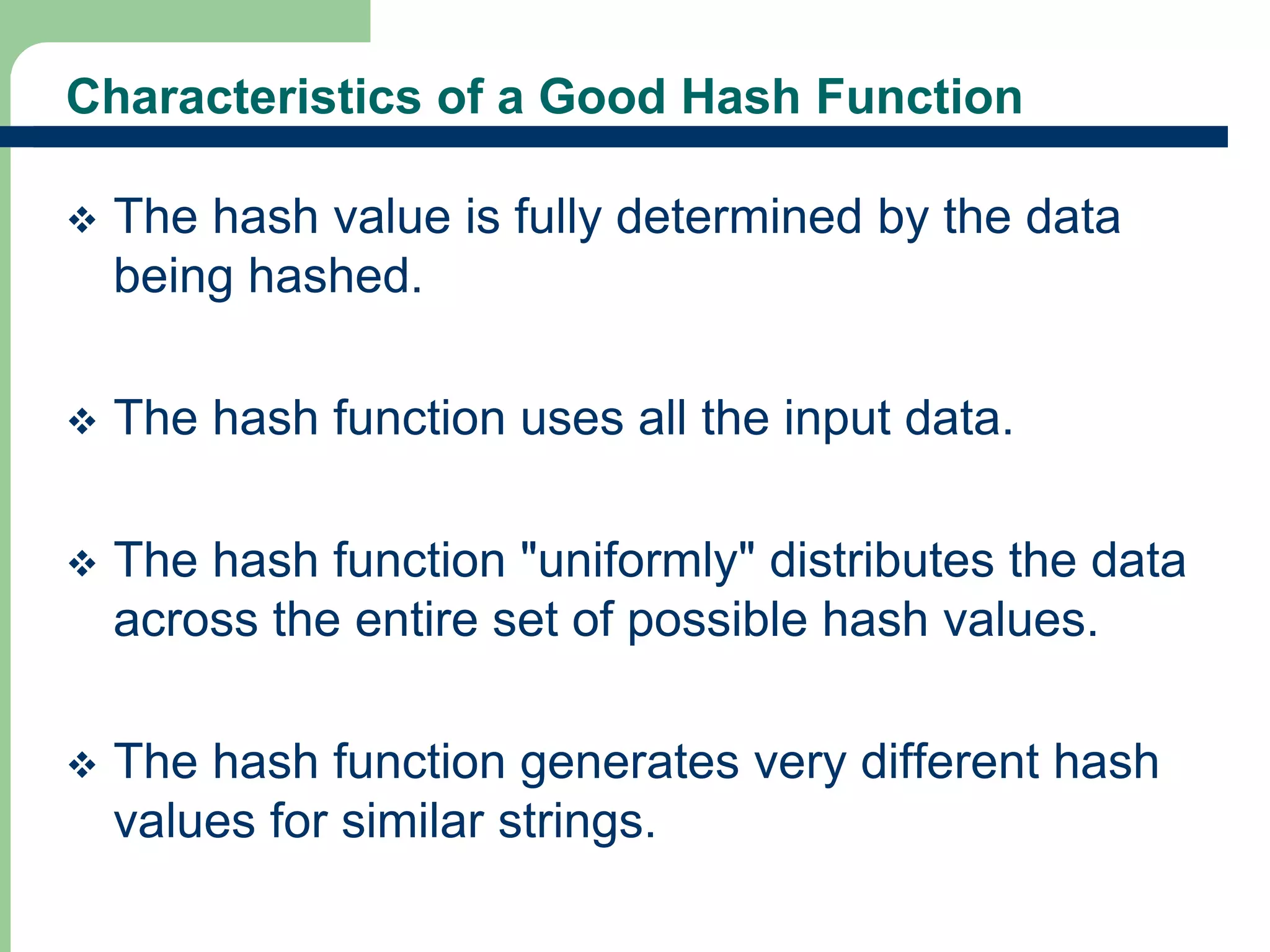 Characteristics of a Good Hash Function

❖ The hash value is fully determined by the data being hashed.

❖ The hash function uses all the input data.

❖ The hash function "uniformly" distributes the data across the entire set of possible hash values.

❖ The hash function generates very different hash values for similar strings.